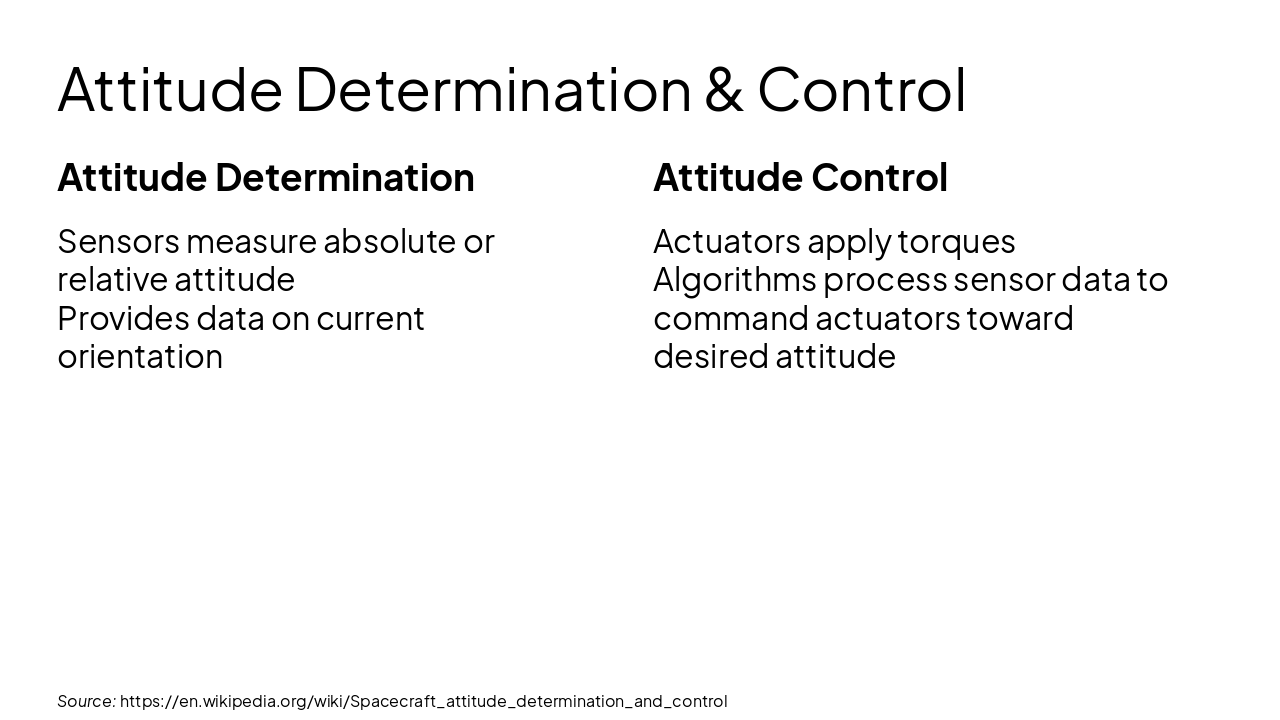 Attitude Determination & Control

Attitude Determination

Sensors measure absolute or relative attitude
Provides data on current orientation

Attitude Control

Actuators apply torques
Algorithms process sensor data to command actuators toward desired attitude

Source: https://en.wikipedia.org/wiki/Spacecraft_attitude_determination_and_control